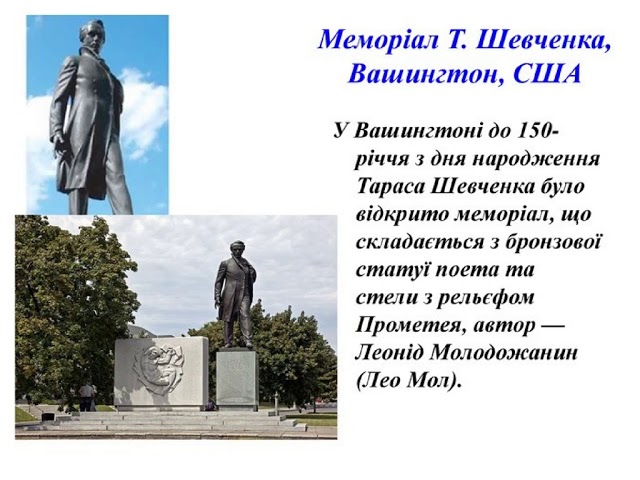 Меморіал Т. Шевченка, Вашингтон, США

У Вашингтоні до 150-річчя з дня народження Тараса Шевченка було відкрито меморіал, що складається з бронзової статуї поета та стели з рельєфом Прометея, автор — Леонід Молодожанин (Лео Мол).